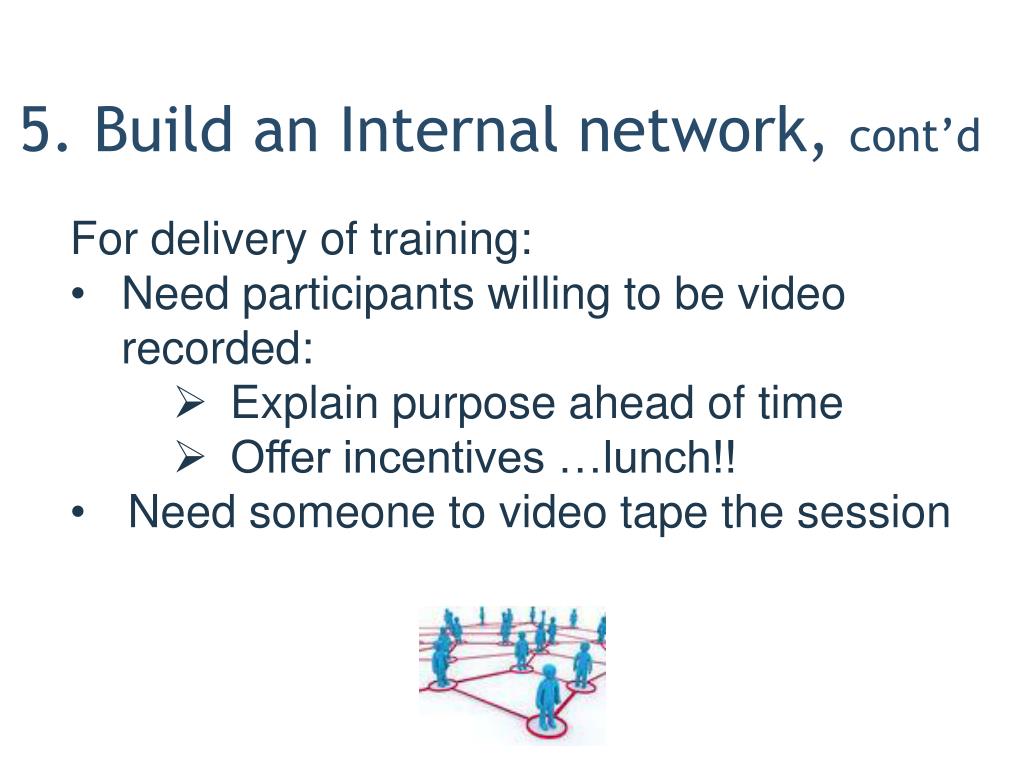 5. Build an Internal network, cont’d

For delivery of training:
• Need participants willing to be video recorded:
➢ Explain purpose ahead of time
➢ Offer incentives …lunch!!
• Need someone to video tape the session